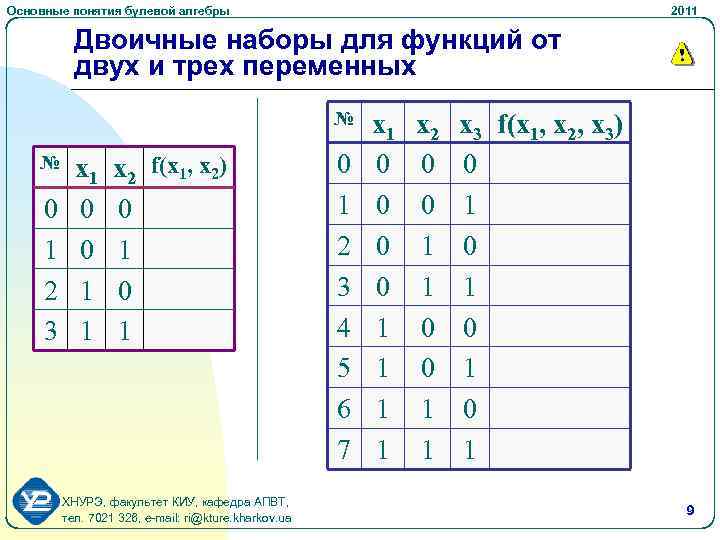 Основные понятия булевой алгебры.

2011

Двоичные наборы для функций от двух и трех переменных

| № | $x_1$ | $x_2$ | $f(x_1, x_2)$ |
|---|---|---|---|
| 0 | 0 | 0 | |
| 1 | 0 | 1 | |
| 2 | 1 | 0 | |
| 3 | 1 | 1 | |

| № | $x_1$ | $x_2$ | $x_3$ | $f(x_1, x_2, x_3)$ |
|---|---|---|---|---|
| 0 | 0 | 0 | 0 | |
| 1 | 0 | 0 | 1 | |
| 2 | 0 | 1 | 0 | |
| 3 | 0 | 1 | 1 | |
| 4 | 1 | 0 | 0 | |
| 5 | 1 | 0 | 1 | |
| 6 | 1 | 1 | 0 | |
| 7 | 1 | 1 | 1 | |

ХНУРЭ, факультет КИУ, кафедра АПВТ, тел. 7021 326, e-mail: ri@kture.kharkov.ua

9